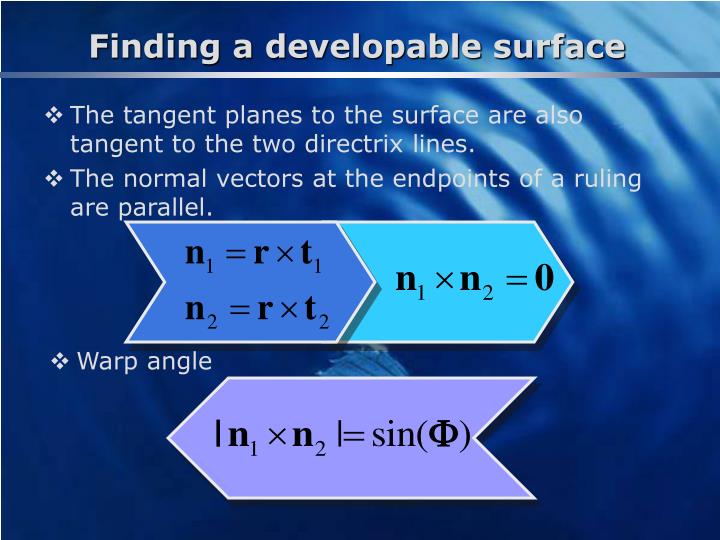 Finding a developable surface

❖ The tangent planes to the surface are also tangent to the two directrix lines.

❖ The normal vectors at the endpoints of a ruling are parallel.

$\mathbf{n}_1 = \mathbf{r} \times \mathbf{t}_1$

$\mathbf{n}_2 = \mathbf{r} \times \mathbf{t}_2$

$\mathbf{n}_1 \times \mathbf{n}_2 = \mathbf{0}$

❖ Warp angle

$|\mathbf{n}_1 \times \mathbf{n}_2| = \sin(\mathbf{\Phi})$